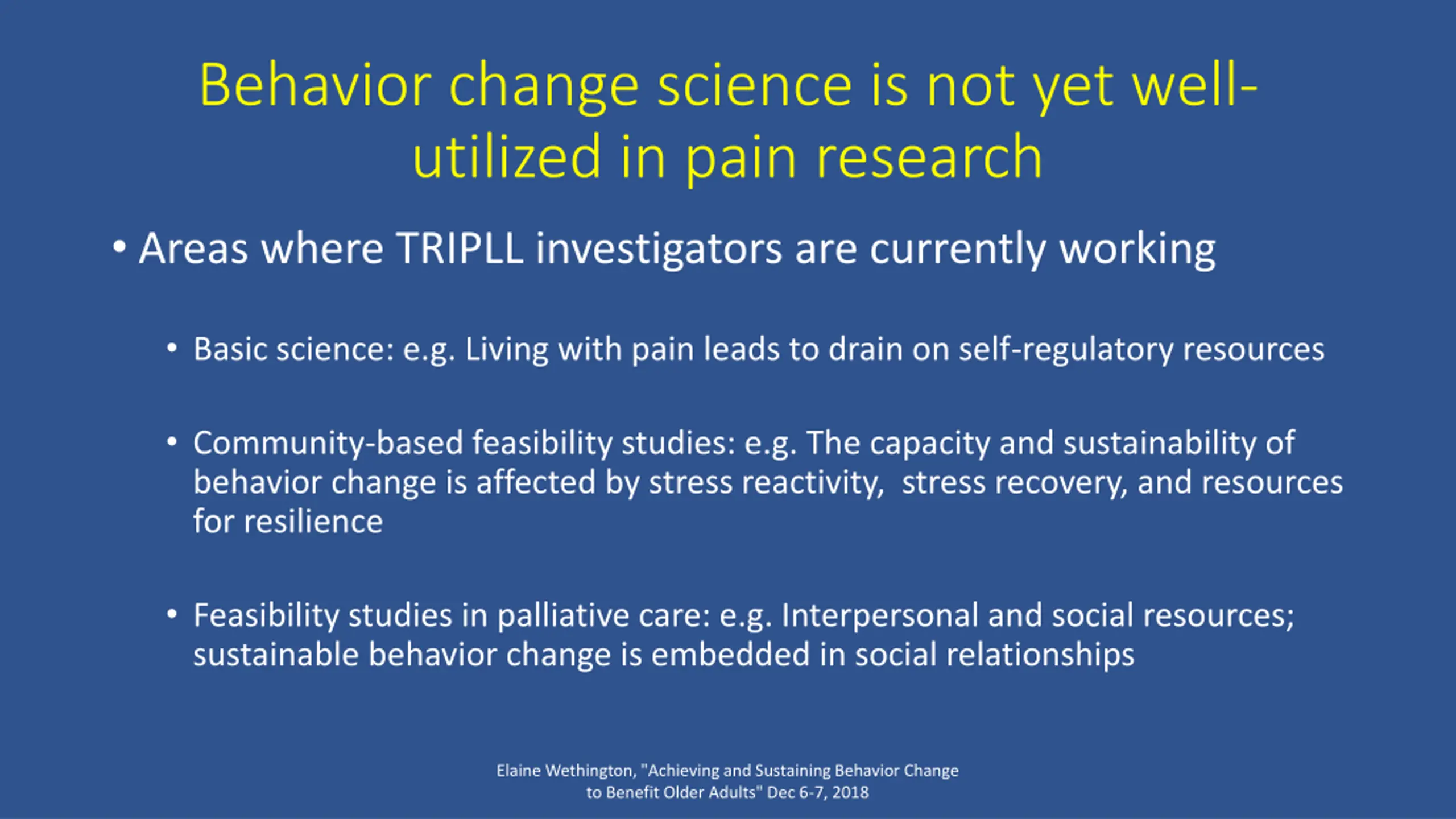 Behavior change science is not yet well-utilized in pain research

• Areas where TRIPLL investigators are currently working

• Basic science: e.g. Living with pain leads to drain on self-regulatory resources

• Community-based feasibility studies: e.g. The capacity and sustainability of behavior change is affected by stress reactivity,  stress recovery, and resources for resilience

• Feasibility studies in palliative care: e.g. Interpersonal and social resources; sustainable behavior change is embedded in social relationships

Elaine Wethington, "Achieving and Sustaining Behavior Change to Benefit Older Adults" Dec 6-7, 2018